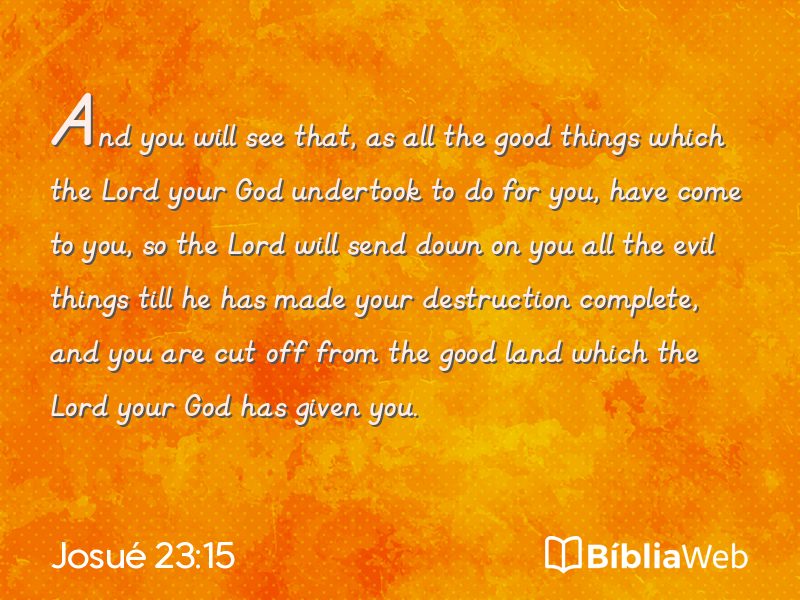 And you will see that, as all the good things which the Lord your God undertook to do for you, have come to you, so the Lord will send down on you all the evil things till he has made your destruction complete, and you are cut off from the good land which the Lord your God has given you.

Josué 23:15

BíbliaWeb